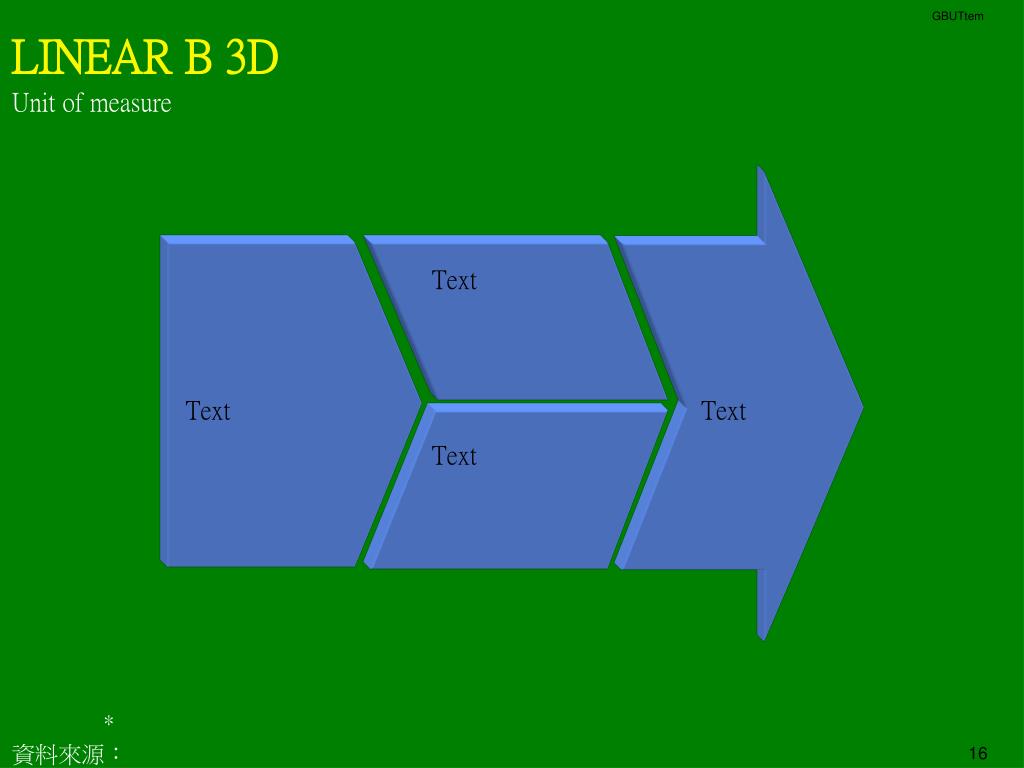 GBUTtem

LINEAR B 3D

Unit of measure

Text

Text

Text

Text

*

資料來源：

16